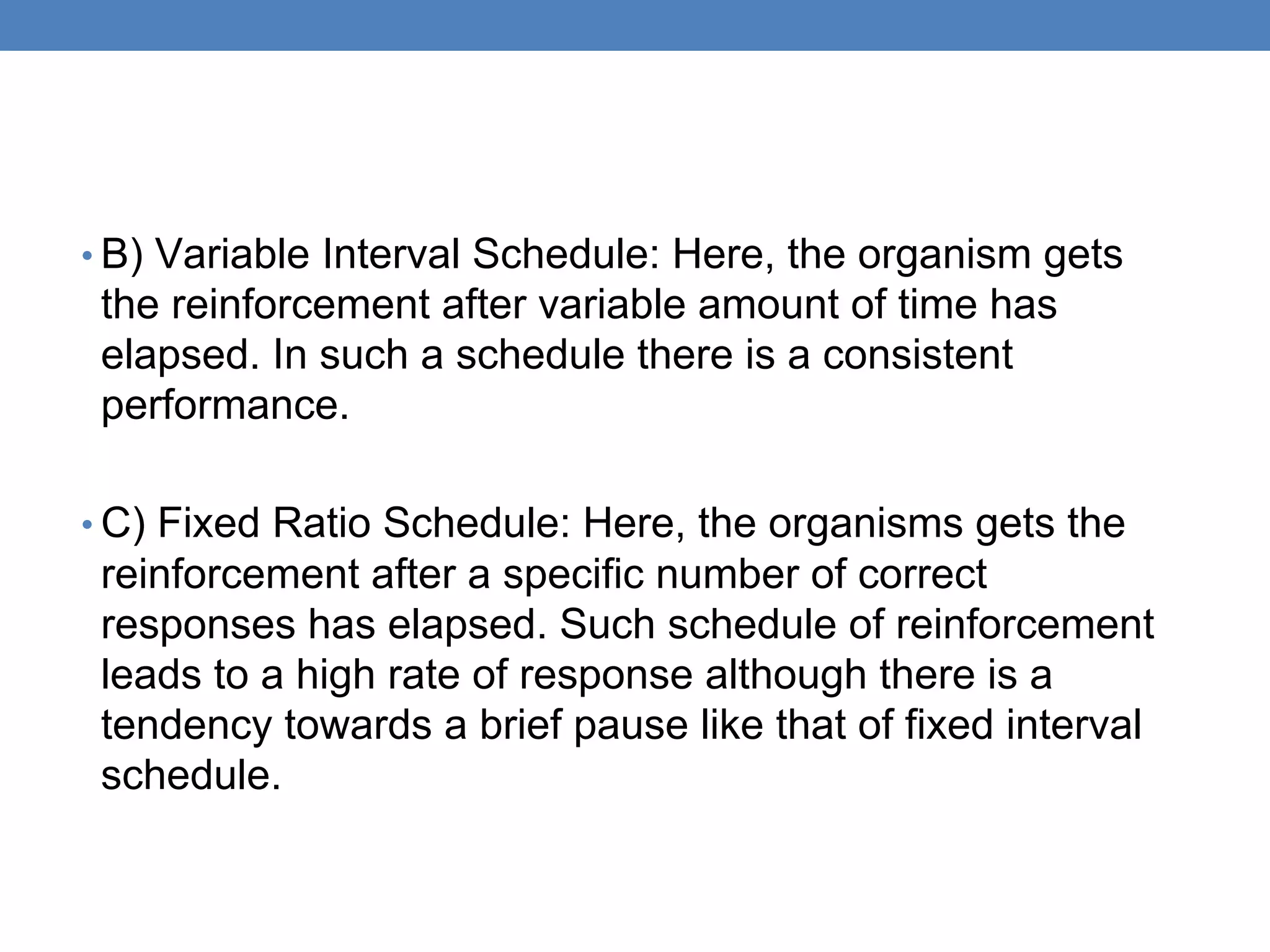 • B) Variable Interval Schedule: Here, the organism gets the reinforcement after variable amount of time has elapsed. In such a schedule there is a consistent performance.

• C) Fixed Ratio Schedule: Here, the organisms gets the reinforcement after a specific number of correct responses has elapsed. Such schedule of reinforcement leads to a high rate of response although there is a tendency towards a brief pause like that of fixed interval schedule.